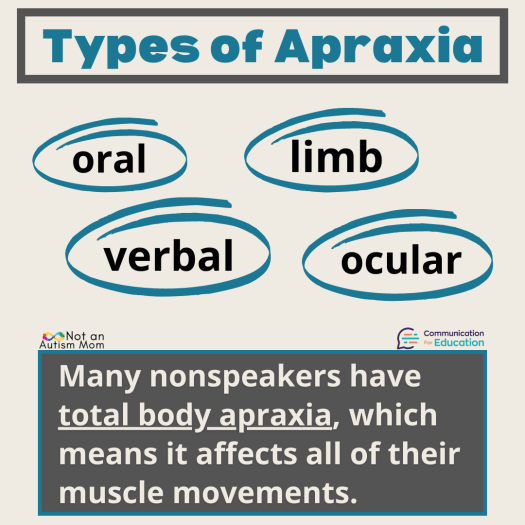 Types of Apraxia

oral

limb

verbal

ocular

Not an Autism Mom

Communication For Education

Many nonspeakers have total body apraxia, which means it affects all of their muscle movements.